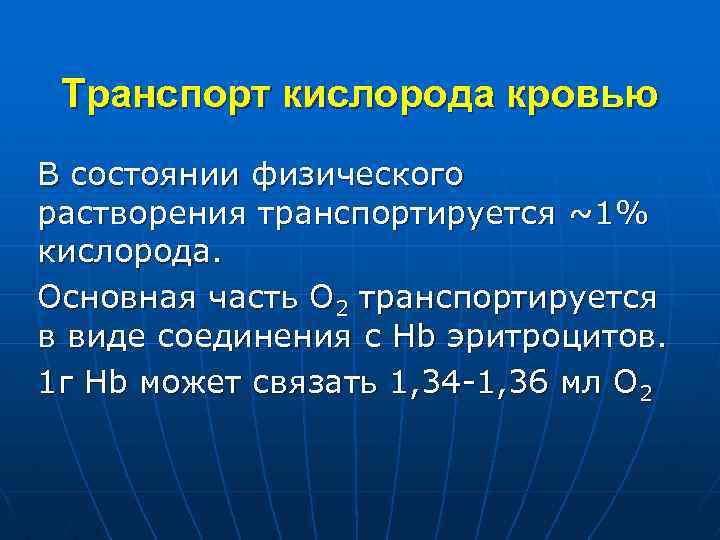 Транспорт кислорода кровью

В состоянии физического растворения транспортируется ~1% кислорода.

Основная часть $O_2$ транспортируется в виде соединения с Hb эритроцитов.

1г Hb может связать 1,34-1,36 мл $O_2$